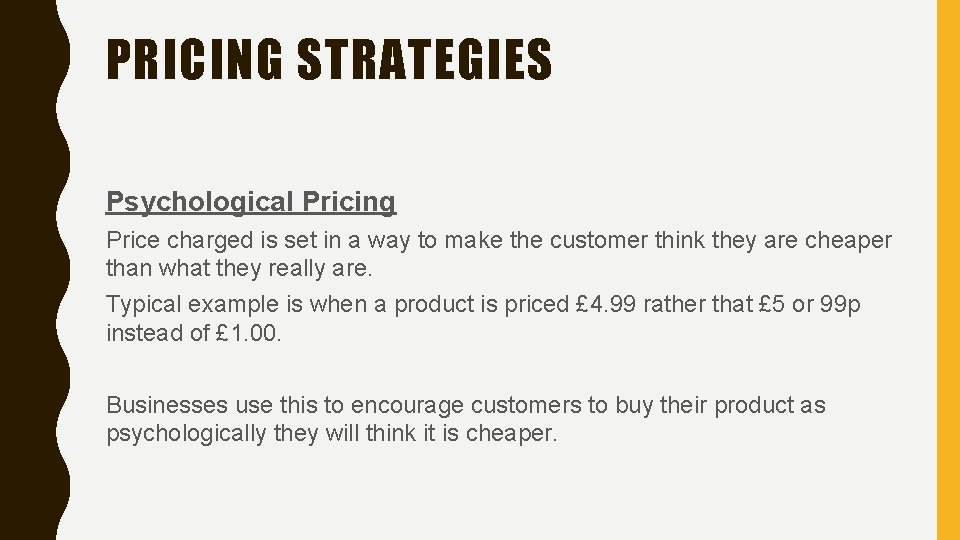 PRICING STRATEGIES

Psychological Pricing

Price charged is set in a way to make the customer think they are cheaper than what they really are.

Typical example is when a product is priced £4.99 rather that £5 or 99p instead of £1.00.

Businesses use this to encourage customers to buy their product as psychologically they will think it is cheaper.